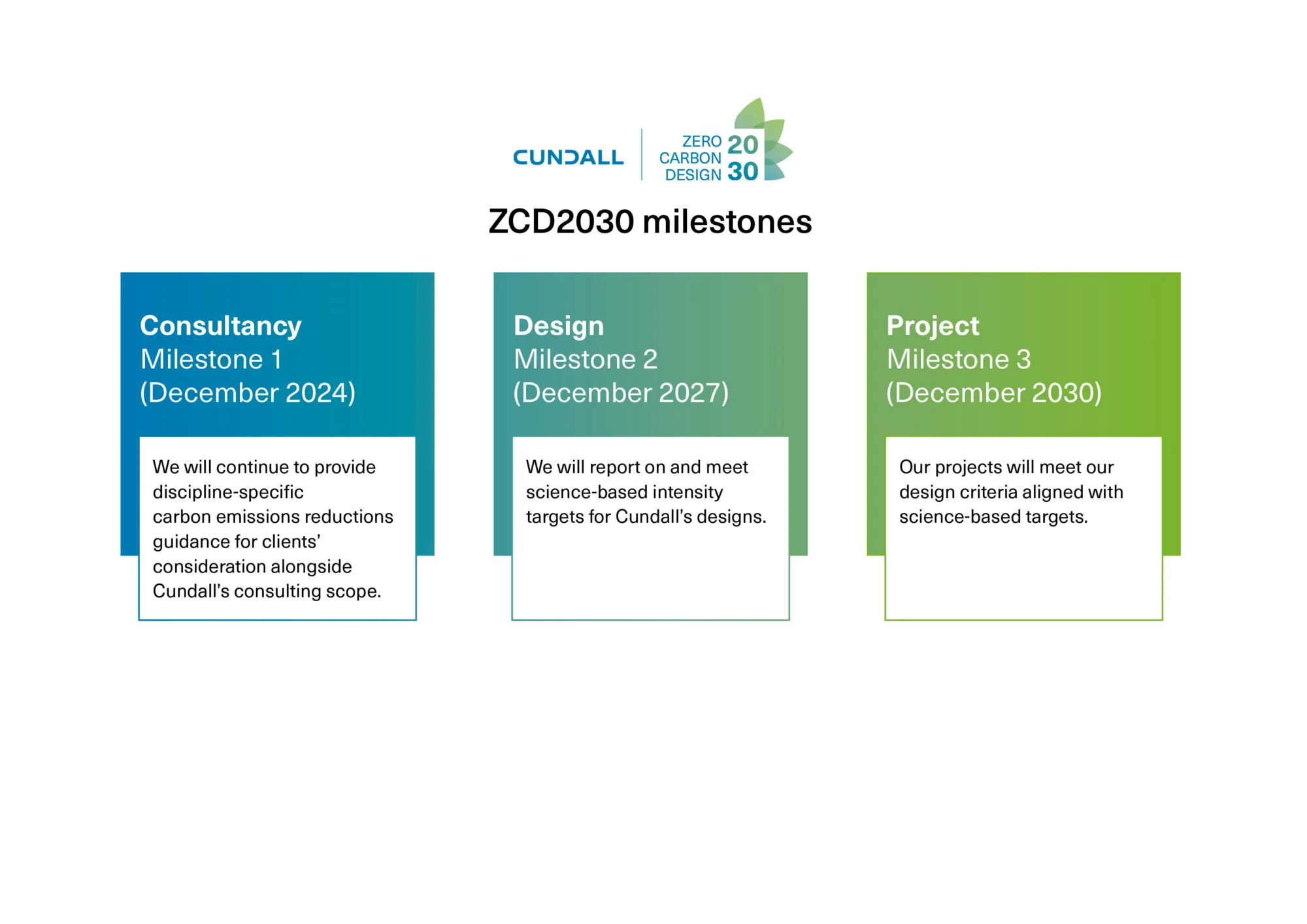 CUNDALL

ZERO CARBON DESIGN 20 30

ZCD2030 milestones

Consultancy
Milestone 1
(December 2024)

We will continue to provide discipline-specific carbon emissions reductions guidance for clients' consideration alongside Cundall's consulting scope.

Design
Milestone 2
(December 2027)

We will report on and meet science-based intensity targets for Cundall's designs.

Project
Milestone 3
(December 2030)

Our projects will meet our design criteria aligned with science-based targets.